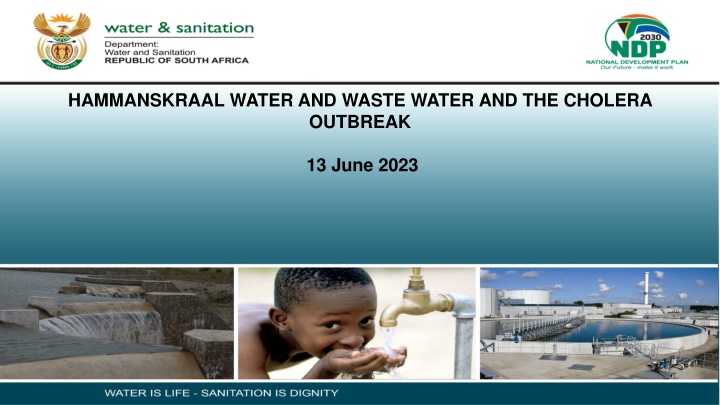 water & sanitation
Department:
Water and Sanitation
REPUBLIC OF SOUTH AFRICA

2030
NDP
NATIONAL DEVELOPMENT PLAN
Our Future - make it work

HAMMANSKRAAL WATER AND WASTE WATER AND THE CHOLERA OUTBREAK

13 June 2023

WATER IS LIFE - SANITATION IS DIGNITY